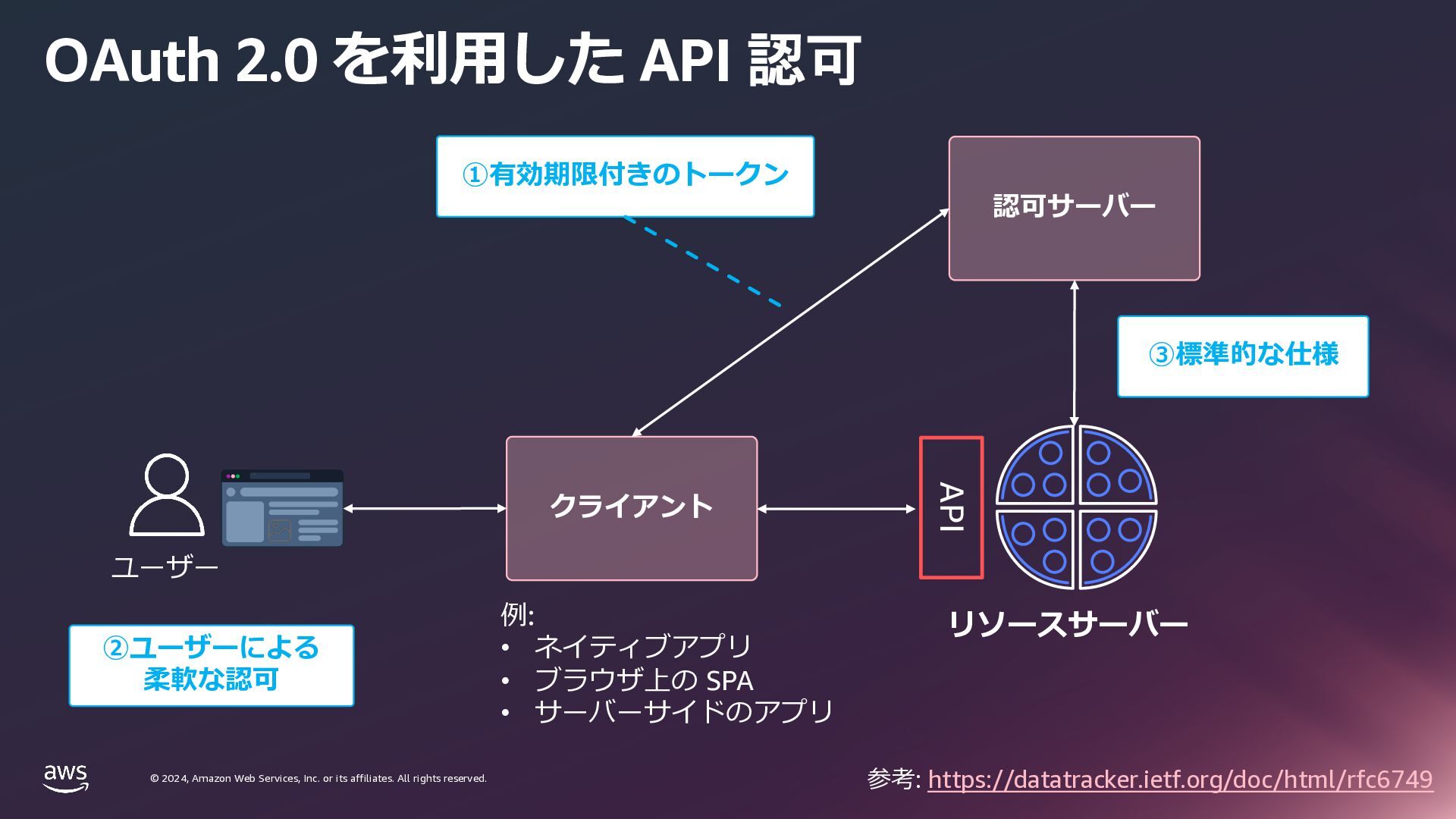 OAuth 2.0 を利用した API 認可

①有効期限付きのトークン

認可サーバー

③標準的な仕様

ユーザー

クライアント

API

リソースサーバー

②ユーザーによる柔軟な認可

例:
• ネイティブアプリ
• ブラウザ上の SPA
• サーバーサイドのアプリ

aws

© 2024, Amazon Web Services, Inc. or its affiliates. All rights reserved.

参考: https://datatracker.ietf.org/doc/html/rfc6749